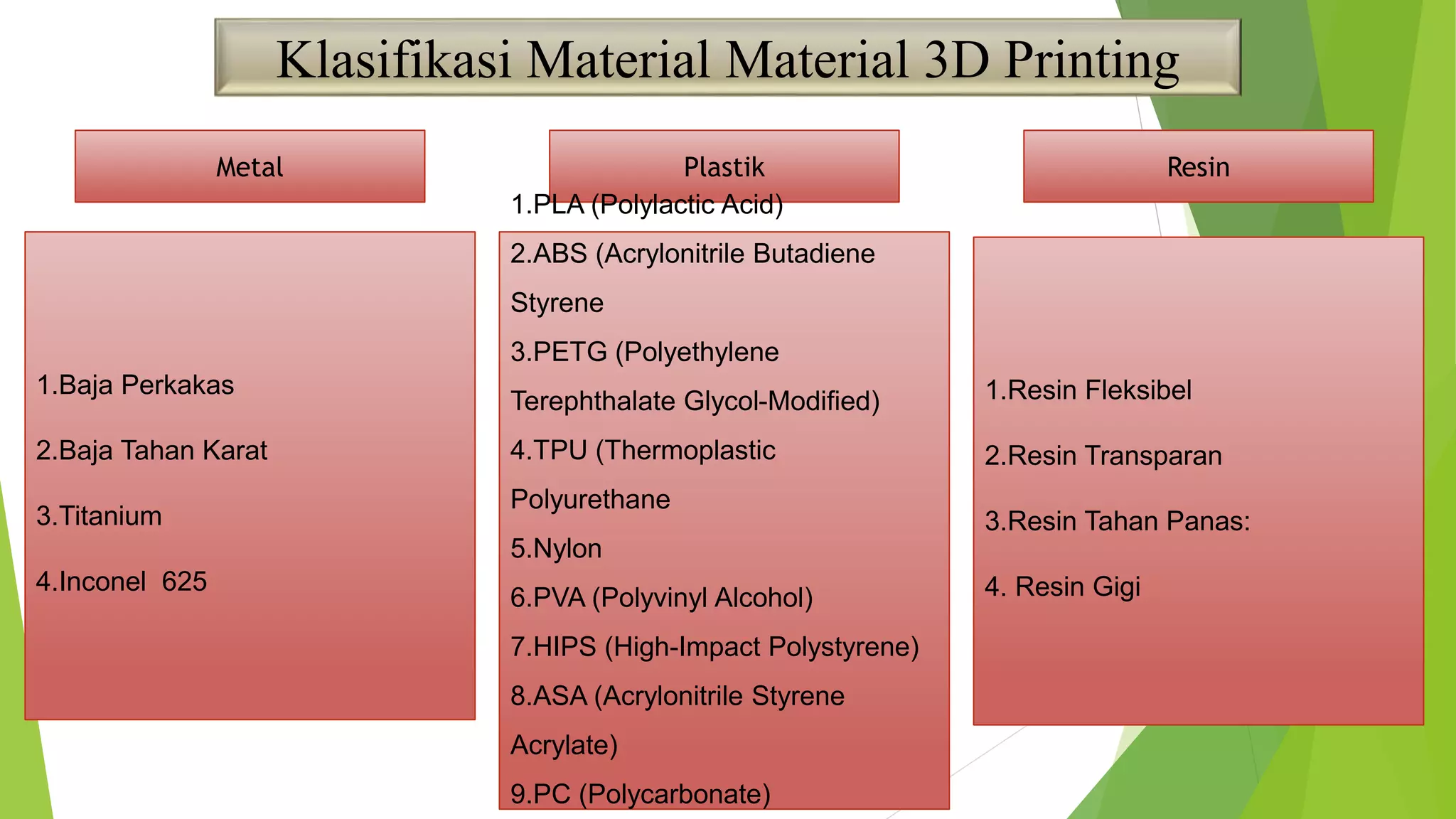 Klasifikasi Material Material 3D Printing

Metal

1.Baja Perkakas

2.Baja Tahan Karat

3.Titanium

4.Inconel 625

Plastik

1.PLA (Polylactic Acid)

2.ABS (Acrylonitrile Butadiene Styrene

3.PETG (Polyethylene Terephthalate Glycol-Modified)

4.TPU (Thermoplastic Polyurethane

5.Nylon

6.PVA (Polyvinyl Alcohol)

7.HIPS (High-Impact Polystyrene)

8.ASA (Acrylonitrile Styrene Acrylate)

9.PC (Polycarbonate)

Resin

1.Resin Fleksibel

2.Resin Transparan

3.Resin Tahan Panas:

4. Resin Gigi